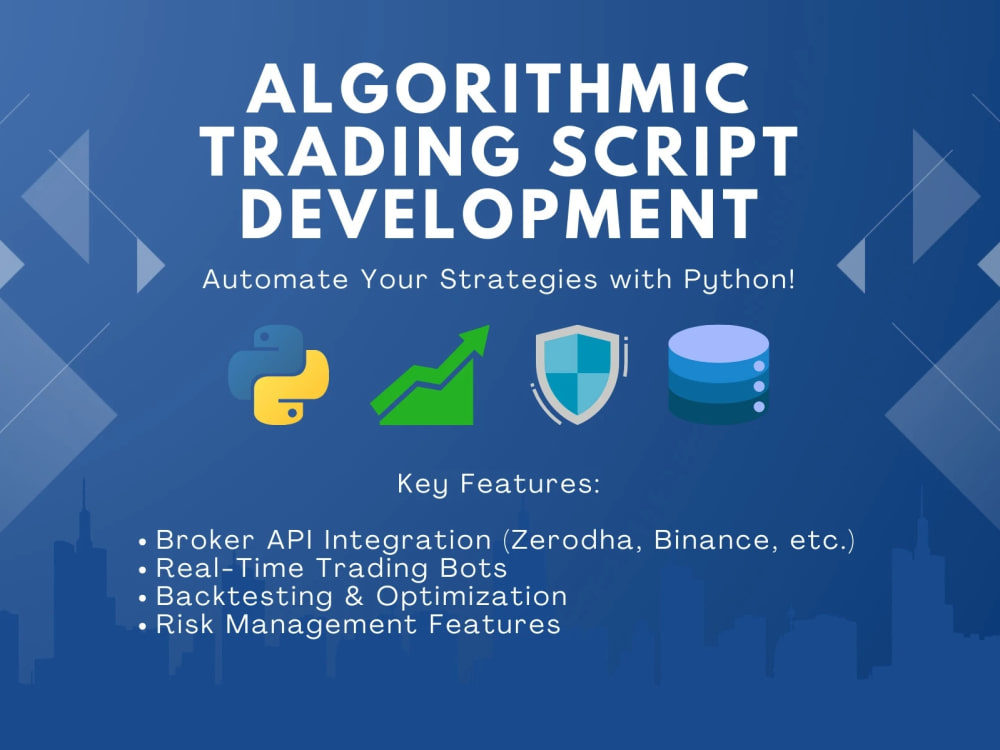 ALGORITHMIC TRADING SCRIPT DEVELOPMENT

Automate Your Strategies with Python!

Key Features:

• Broker API Integration (Zerodha, Binance, etc.)
• Real-Time Trading Bots
• Backtesting & Optimization
• Risk Management Features